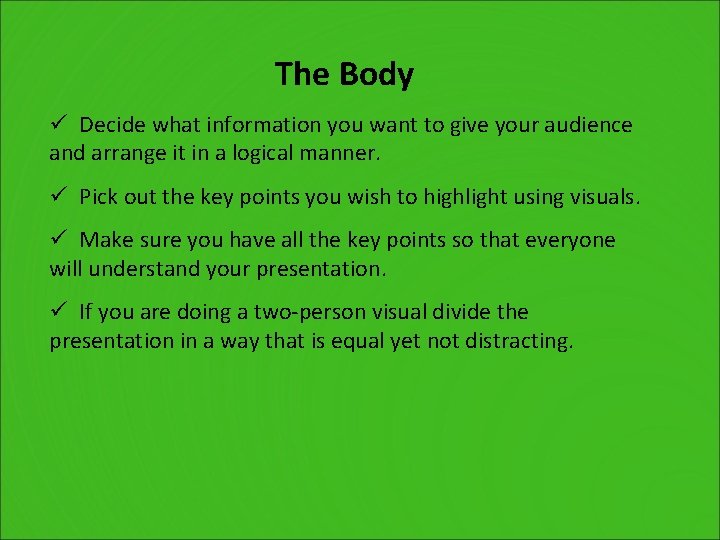 The Body

✓ Decide what information you want to give your audience and arrange it in a logical manner.

✓ Pick out the key points you wish to highlight using visuals.

✓ Make sure you have all the key points so that everyone will understand your presentation.

✓ If you are doing a two-person visual divide the presentation in a way that is equal yet not distracting.